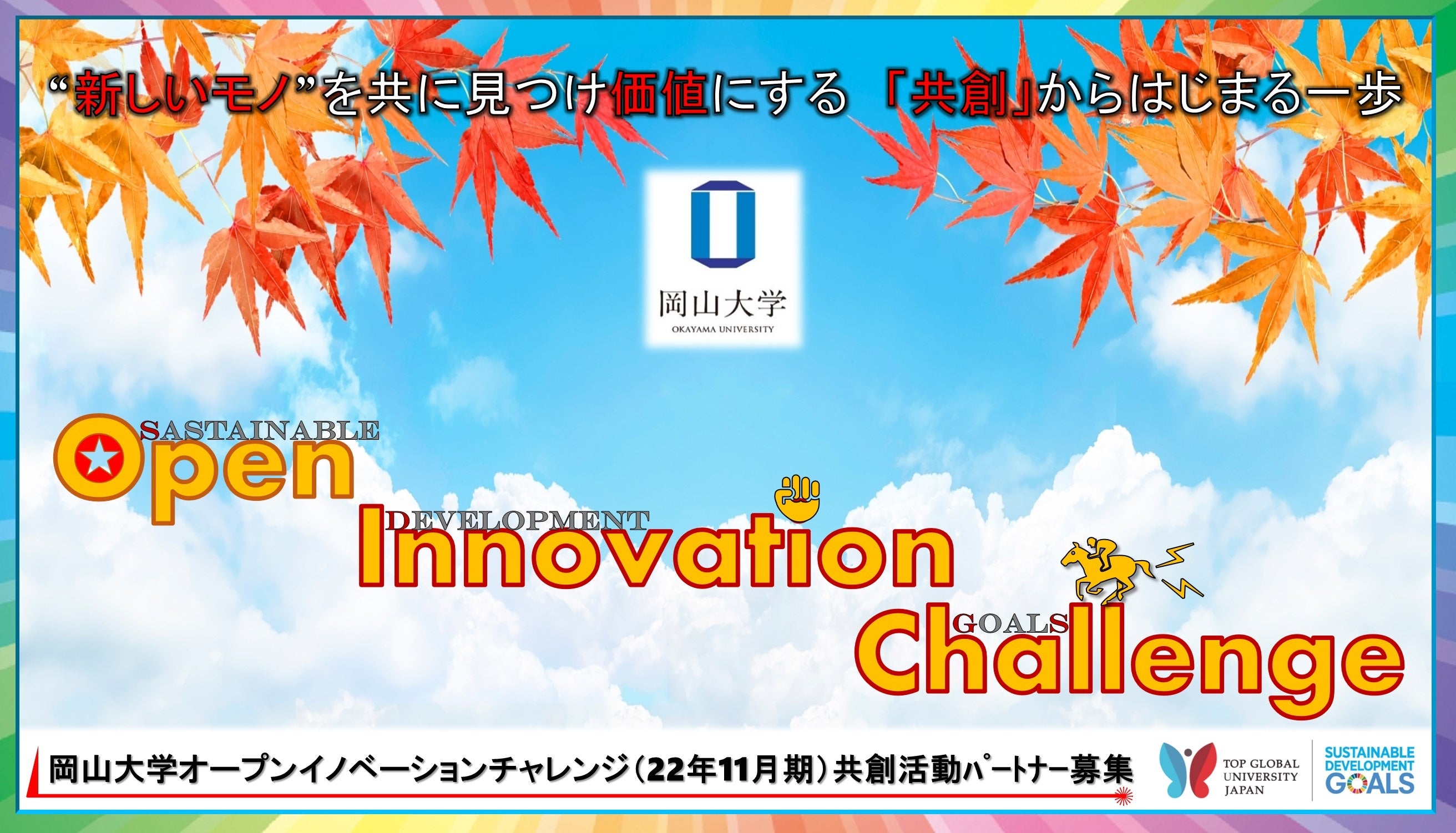 “新しいモノ”を共に見つけ価値にする 「共創」からはじまる一歩

岡山大学
OKAYAMA UNIVERSITY

SASTAINABLE
Open
DEVELOPMENT
Innovation
GOALS
Challenge

岡山大学オープンイノベーションチャレンジ（22年11月期）共創活動パートナー募集

TOP GLOBAL UNIVERSITY JAPAN

SUSTAINABLE DEVELOPMENT GOALS